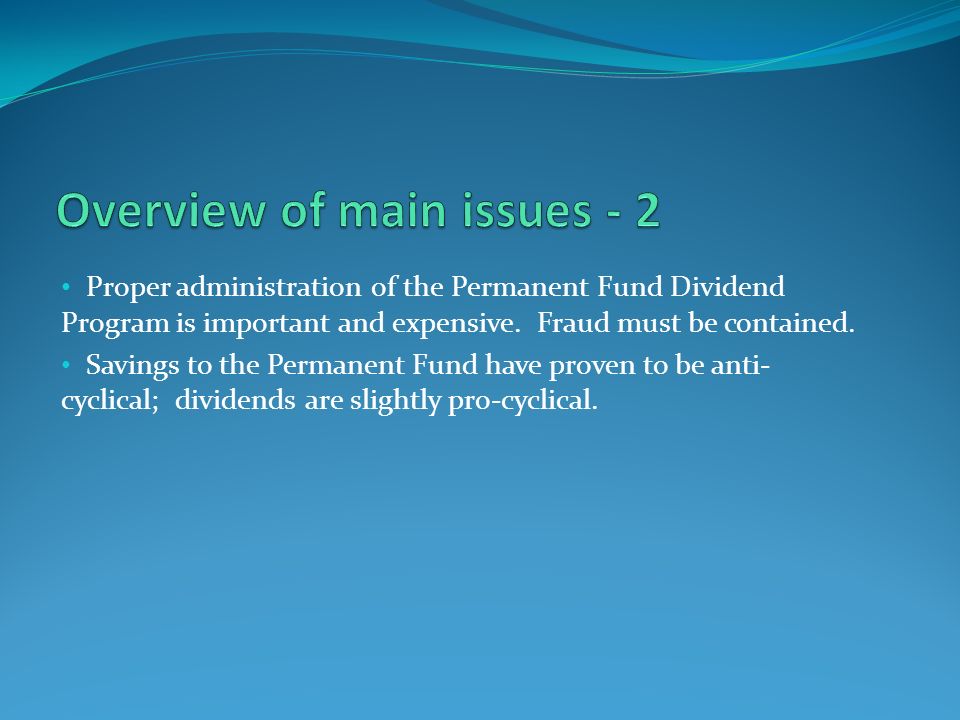 Overview of main issues - 2

• Proper administration of the Permanent Fund Dividend Program is important and expensive. Fraud must be contained.

• Savings to the Permanent Fund have proven to be anti-cyclical; dividends are slightly pro-cyclical.